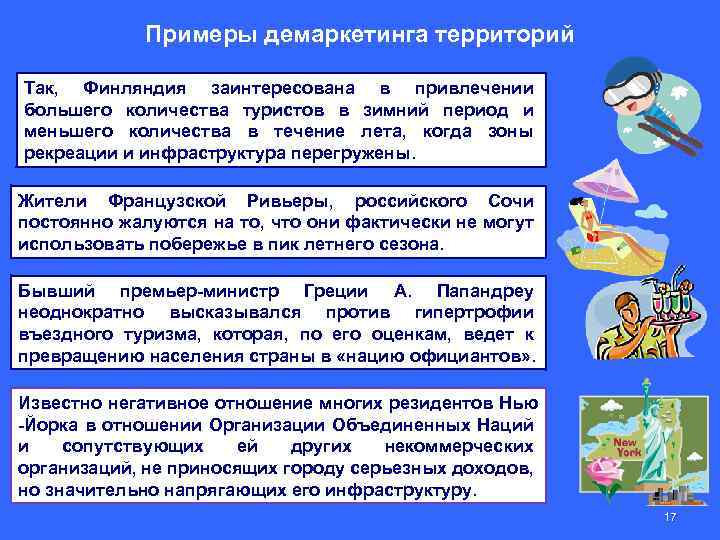 Примеры демаркетинга территорий

Так, Финляндия заинтересована в привлечении большего количества туристов в зимний период и меньшего количества в течение лета, когда зоны рекреации и инфраструктура перегружены.

Жители Французской Ривьеры, российского Сочи постоянно жалуются на то, что они фактически не могут использовать побережье в пик летнего сезона.

Бывший премьер-министр Греции А. Папандреу неоднократно высказывался против гипертрофии въездного туризма, которая, по его оценкам, ведет к превращению населения страны в «нацию официантов».

Известно негативное отношение многих резидентов Нью -Йорка в отношении Организации Объединенных Наций и сопутствующих ей других некоммерческих организаций, не приносящих городу серьезных доходов, но значительно напрягающих его инфраструктуру.

New York

17